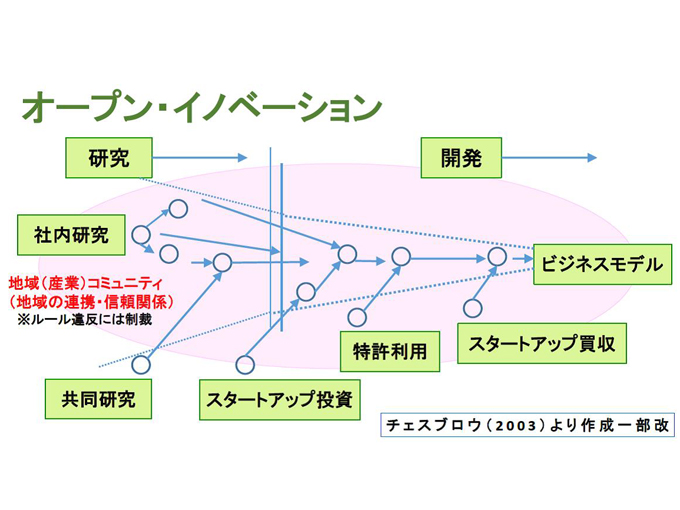 オープン・イノベーション

研究

開発

社内研究

ビジネスモデル

地域（産業）コミュニティ
（地域の連携・信頼関係）
※ルール違反には制裁

特許利用

スタートアップ買収

共同研究

スタートアップ投資

チェスブロウ（2003）より作成一部改